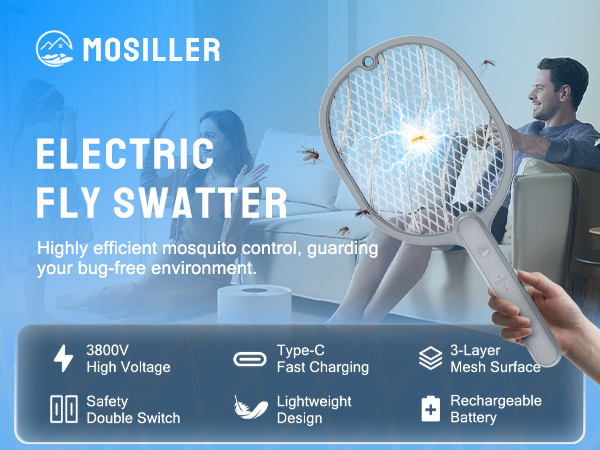 MOSILLER

ELECTRIC FLY SWATTER

Highly efficient mosquito control, guarding your bug-free environment.

3800V High Voltage

Type-C Fast Charging

3-Layer Mesh Surface

Safety Double Switch

Lightweight Design

Rechargeable Battery